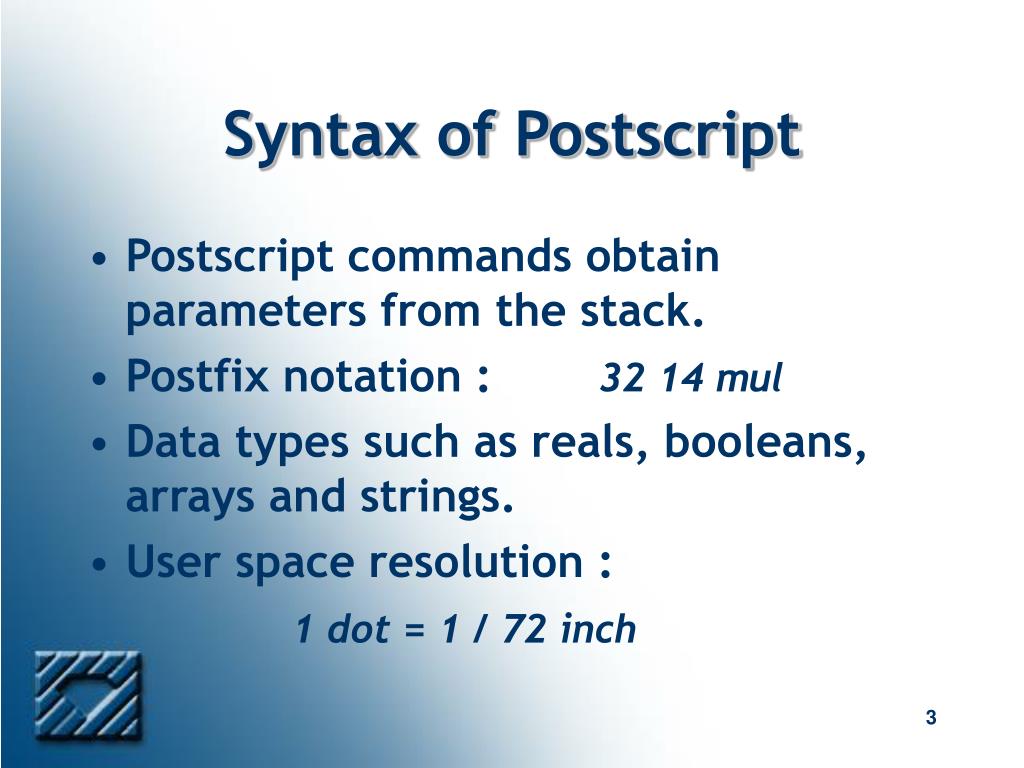 Syntax of Postscript

• Postscript commands obtain parameters from the stack.
• Postfix notation : 32 14 mul
• Data types such as reals, booleans, arrays and strings.
• User space resolution :

1 dot = 1 / 72 inch

3